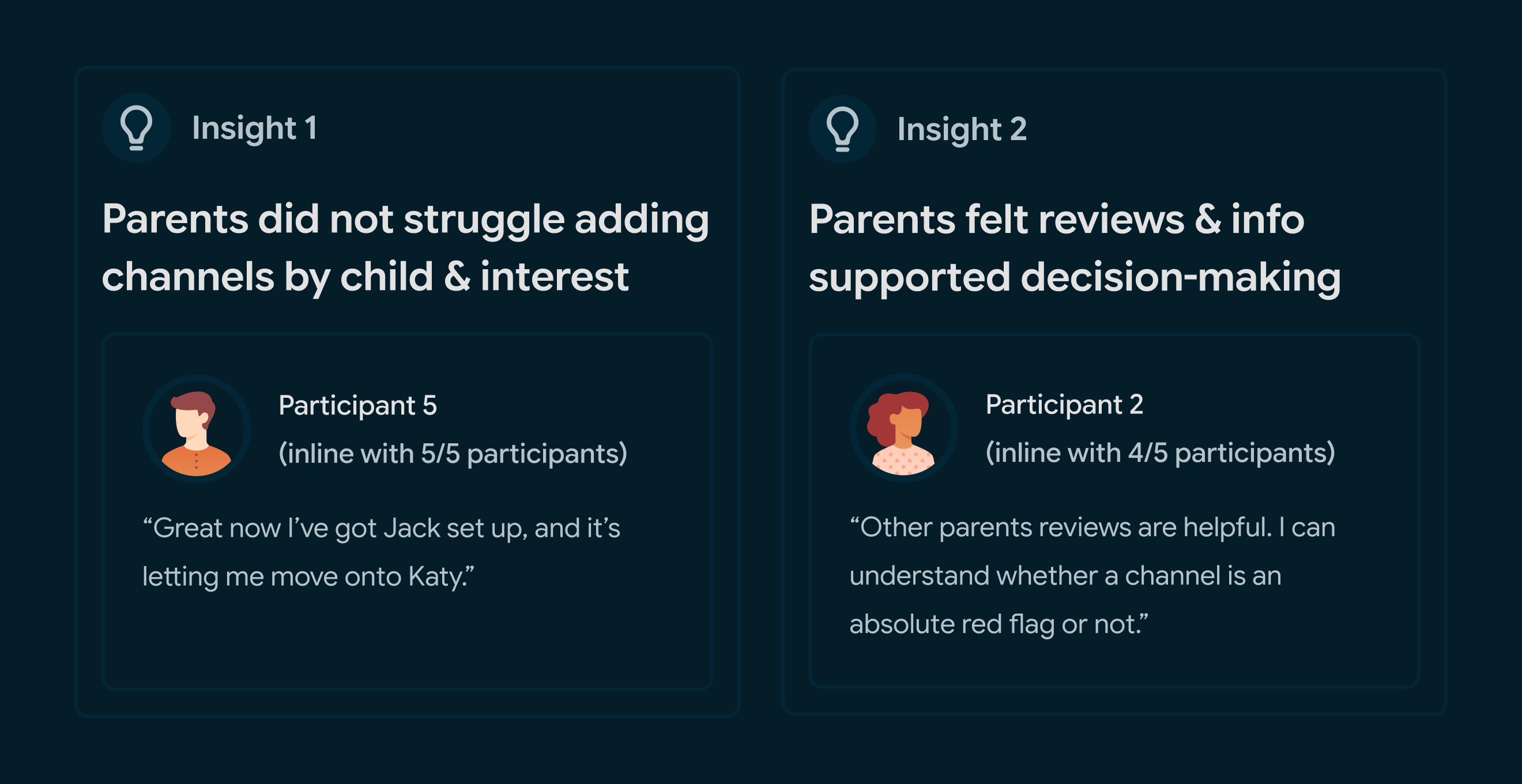 Insight 1

Parents did not struggle adding channels by child & interest

Participant 5
(inline with 5/5 participants)

“Great now I’ve got Jack set up, and it’s letting me move onto Katy.”

Insight 2

Parents felt reviews & info supported decision-making

Participant 2
(inline with 4/5 participants)

“Other parents reviews are helpful. I can understand whether a channel is an absolute red flag or not.”